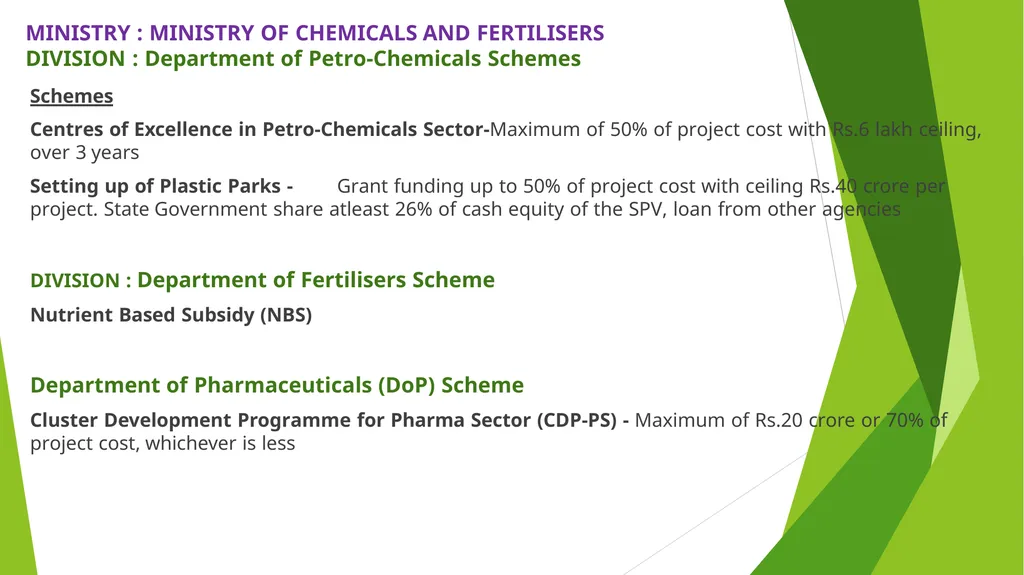 MINISTRY : MINISTRY OF CHEMICALS AND FERTILISERS
DIVISION : Department of Petro-Chemicals Schemes

Schemes

Centres of Excellence in Petro-Chemicals Sector-Maximum of 50% of project cost with Rs.6 lakh ceiling, over 3 years

Setting up of Plastic Parks - Grant funding up to 50% of project cost with ceiling Rs.40 crore per project. State Government share atleast 26% of cash equity of the SPV, loan from other agencies

DIVISION : Department of Fertilisers Scheme

Nutrient Based Subsidy (NBS)

Department of Pharmaceuticals (DoP) Scheme

Cluster Development Programme for Pharma Sector (CDP-PS) - Maximum of Rs.20 crore or 70% of project cost, whichever is less